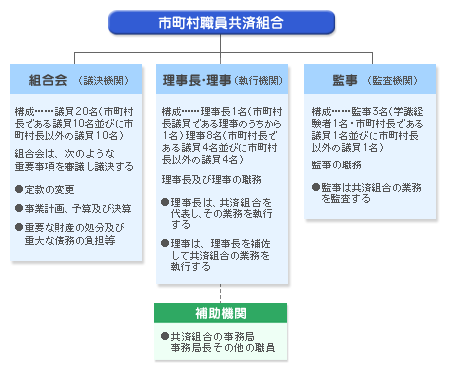 市町村職員共済組合

組合会 （議決機関）

構成……議員20名（市町村長である議員10名並びに市町村長以外の議員10名）

組合会は、次のような重要事項を審議し議決する

●定款の変更

●事業計画、予算及び決算

●重要な財産の処分及び重大な債務の負担等

理事長・理事（執行機関）

構成……理事長1名（市町村長議員である理事のうちから1名）理事8名（市町村長である議員4名並びに市町村長以外の議員4名）

理事長及び理事の職務

●理事長は、共済組合を代表し、その業務を執行する

●理事は、理事長を補佐して共済組合の業務を執行する

監事 （監査機関）

構成……監事3名（学識経験者1名・市町村長である議員1名並びに市町村長以外の議員1名）

監事の職務

●監事は共済組合の業務を監査する

補助機関

●共済組合の事務局
事務局長その他の職員